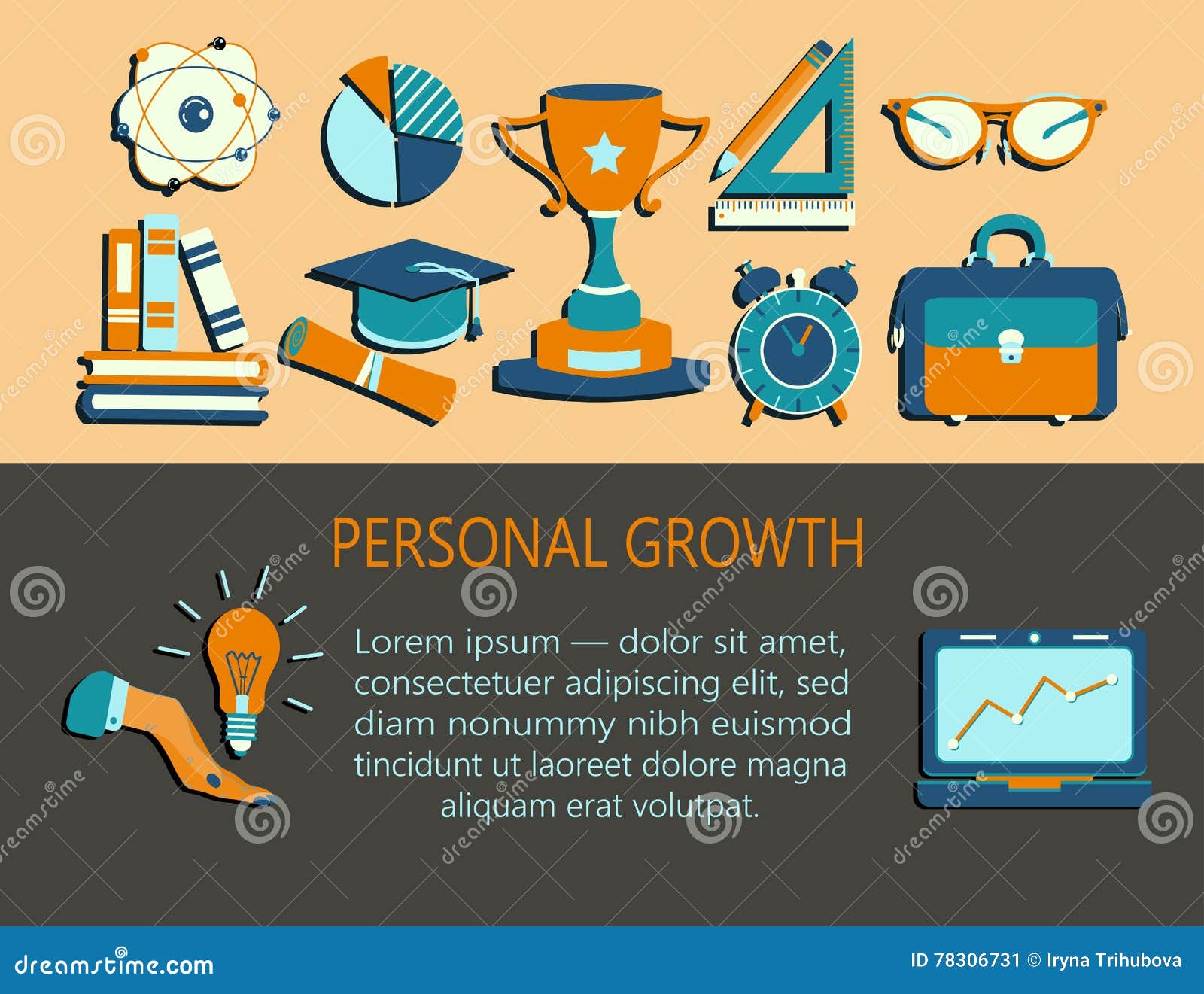 PERSONAL GROWTH

Lorem ipsum — dolor sit amet, consectetuer adipiscing elit, sed diam nonummy nibh euismod tincidunt ut laoreet dolore magna aliquam erat volutpat.

dreamstime.com

ID 78306731 © Iryna Trihubova